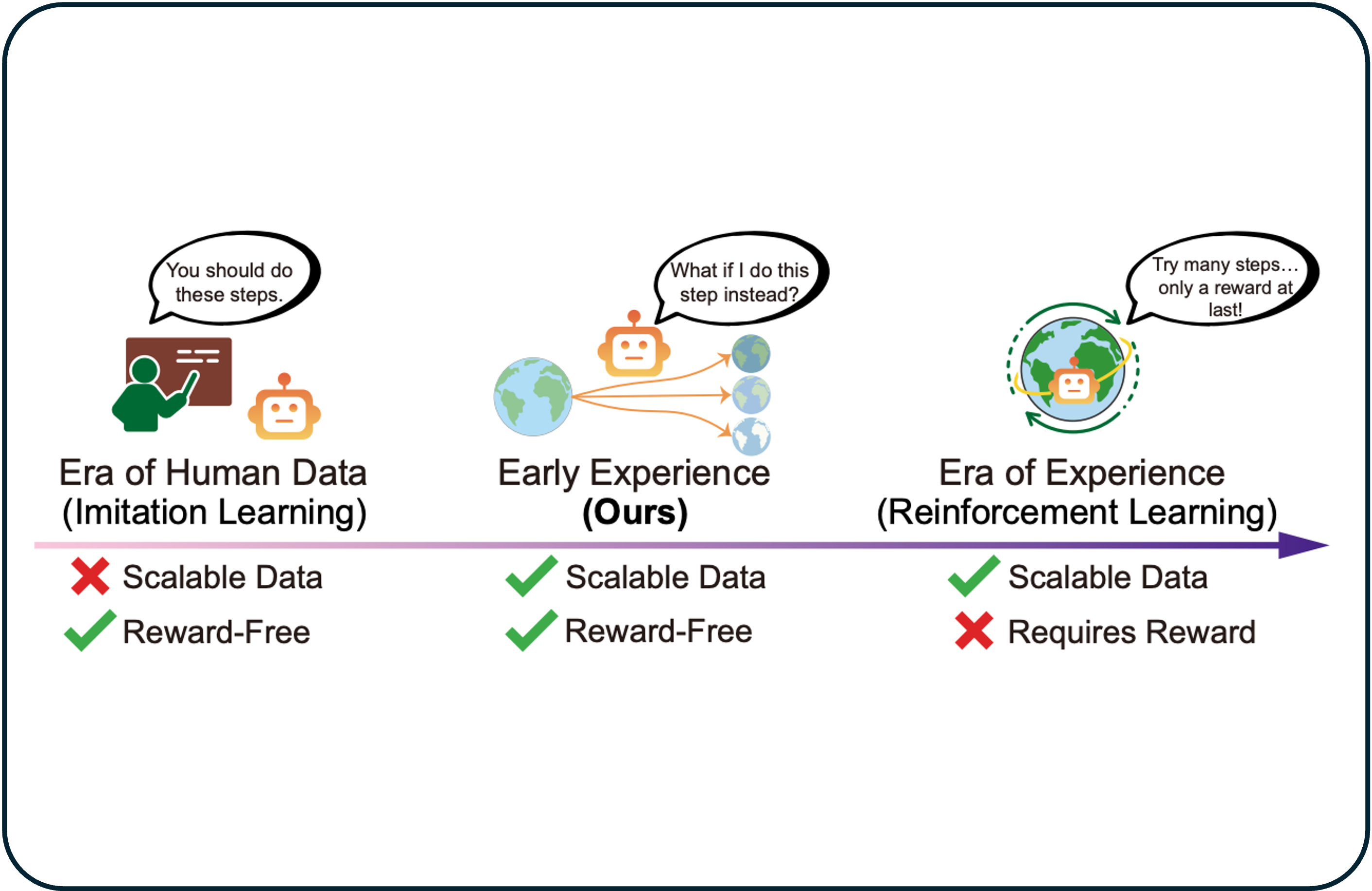 You should do these steps.

Era of Human Data
(Imitation Learning)

Scalable Data

Reward-Free

What if I do this step instead?

Early Experience
(Ours)

Scalable Data

Reward-Free

Try many steps… only a reward at last!

Era of Experience
(Reinforcement Learning)

Scalable Data

Requires Reward